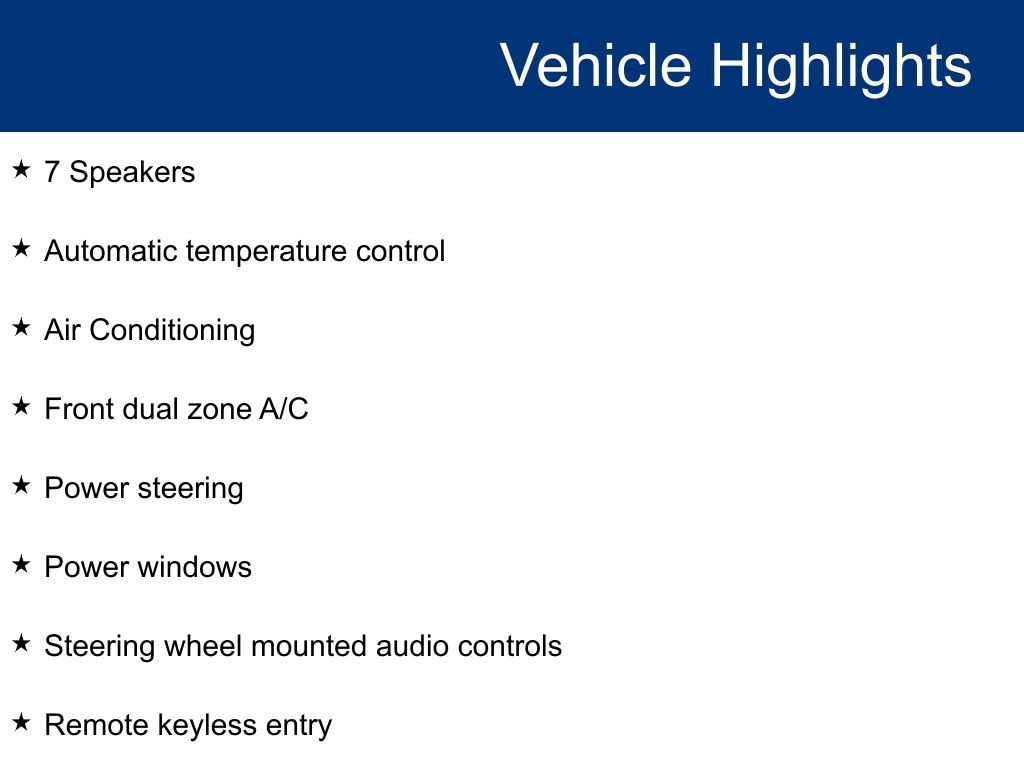 Vehicle Highlights

★ 7 Speakers

★ Automatic temperature control

★ Air Conditioning

★ Front dual zone A/C

★ Power steering

★ Power windows

★ Steering wheel mounted audio controls

★ Remote keyless entry